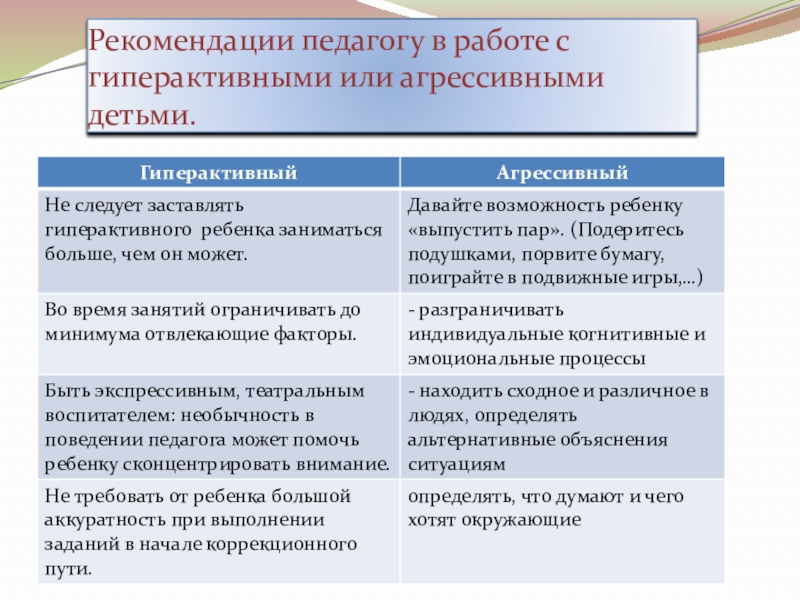 Рекомендации педагогу в работе с гиперактивными или агрессивными детьми.

| Гиперактивный | Агрессивный |
|---|---|
| Не следует заставлять гиперактивного ребенка заниматься больше, чем он может. | Давайте возможность ребенку «выпустить пар». (Подеритесь подушками, порвите бумагу, поиграйте в подвижные игры,...) |
| Во время занятий ограничивать до минимума отвлекающие факторы. | - разграничивать индивидуальные когнитивные и эмоциональные процессы |
| Быть экспрессивным, театральным воспитателем: необычность в поведении педагога может помочь ребенку сконцентрировать внимание. | - находить сходное и различное в людях, определять альтернативные объяснения ситуациям |
| Не требовать от ребенка большой аккуратность при выполнении заданий в начале коррекционного пути. | определять, что думают и чего хотят окружающие |